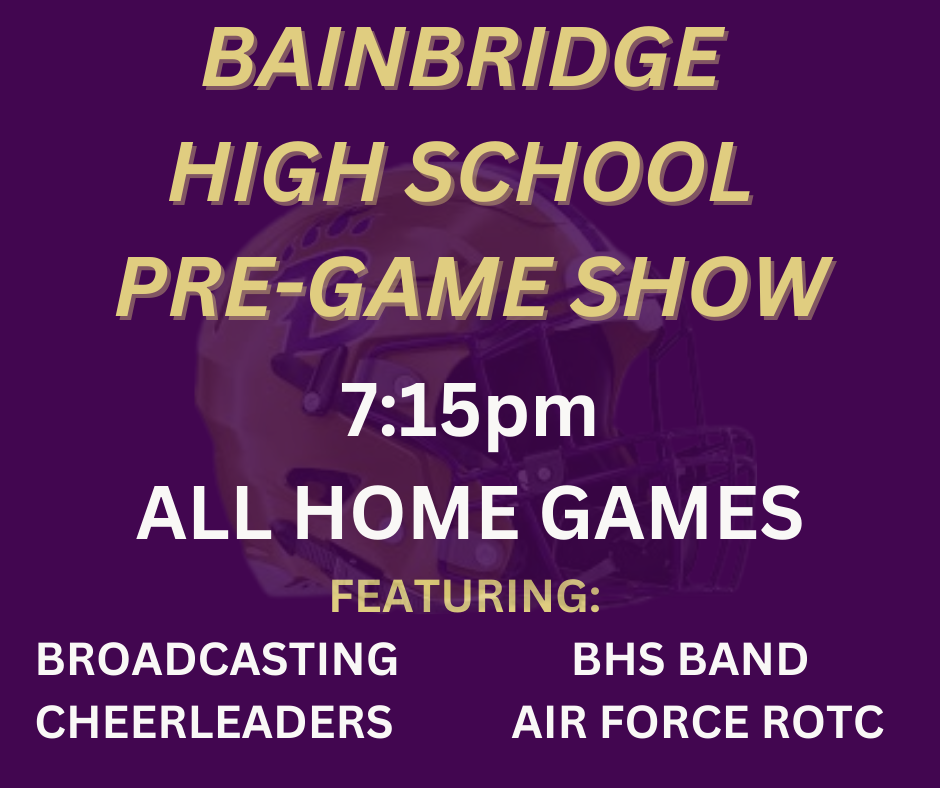 BAINBRIDGE HIGH SCHOOL PRE-GAME SHOW

7:15pm

ALL HOME GAMES

FEATURING:

BROADCASTING

CHEERLEADERS

BHS BAND

AIR FORCE ROTC